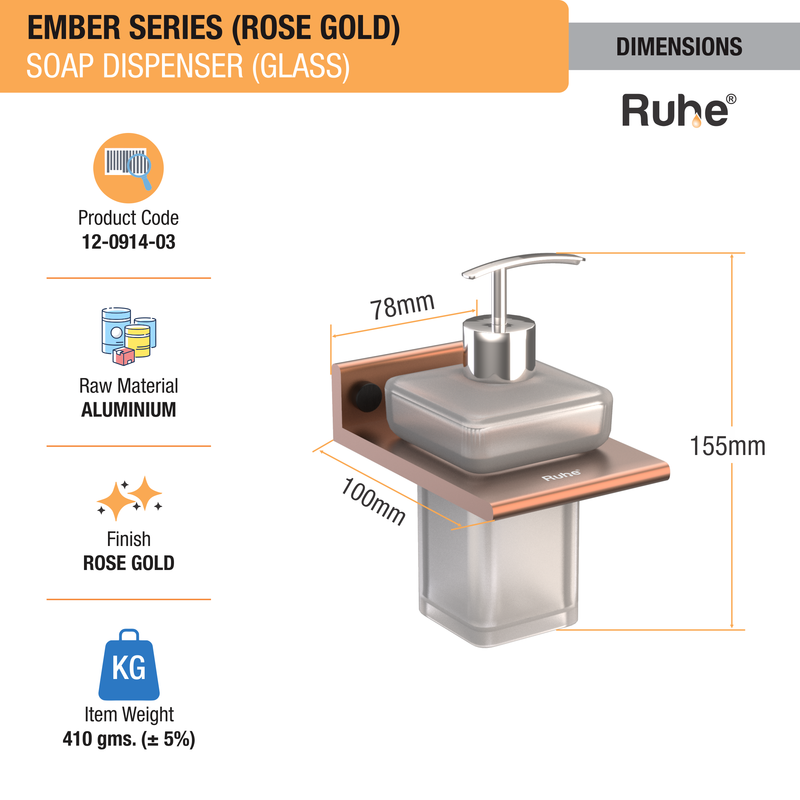 EMBER SERIES (ROSE GOLD)
SOAP DISPENSER (GLASS)

DIMENSIONS

Ruhe®

Product Code
12-0914-03

Raw Material
ALUMINIUM

Finish
ROSE GOLD

KG

Item Weight
410 gms. (± 5%)

78mm

100mm

155mm

Ruhe®